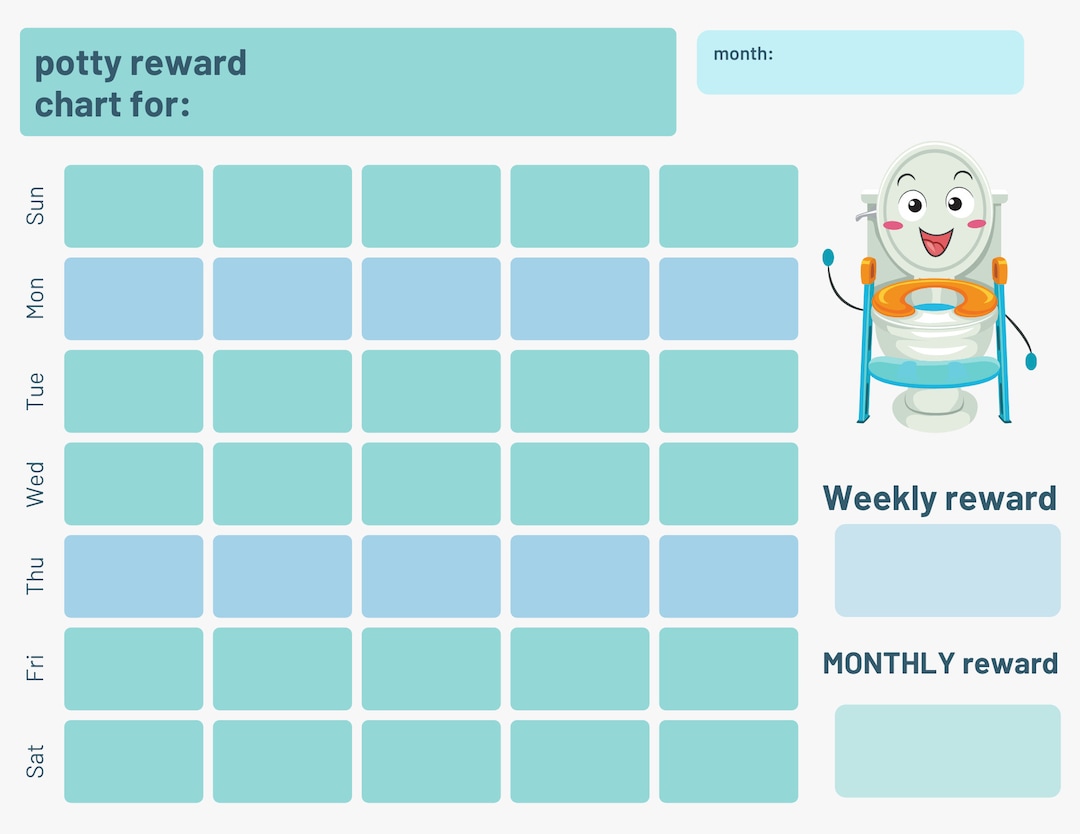 potty reward chart for:

month:

Sun
Mon
Tue
Wed
Thu
Fri
Sat

Weekly reward

MONTHLY reward